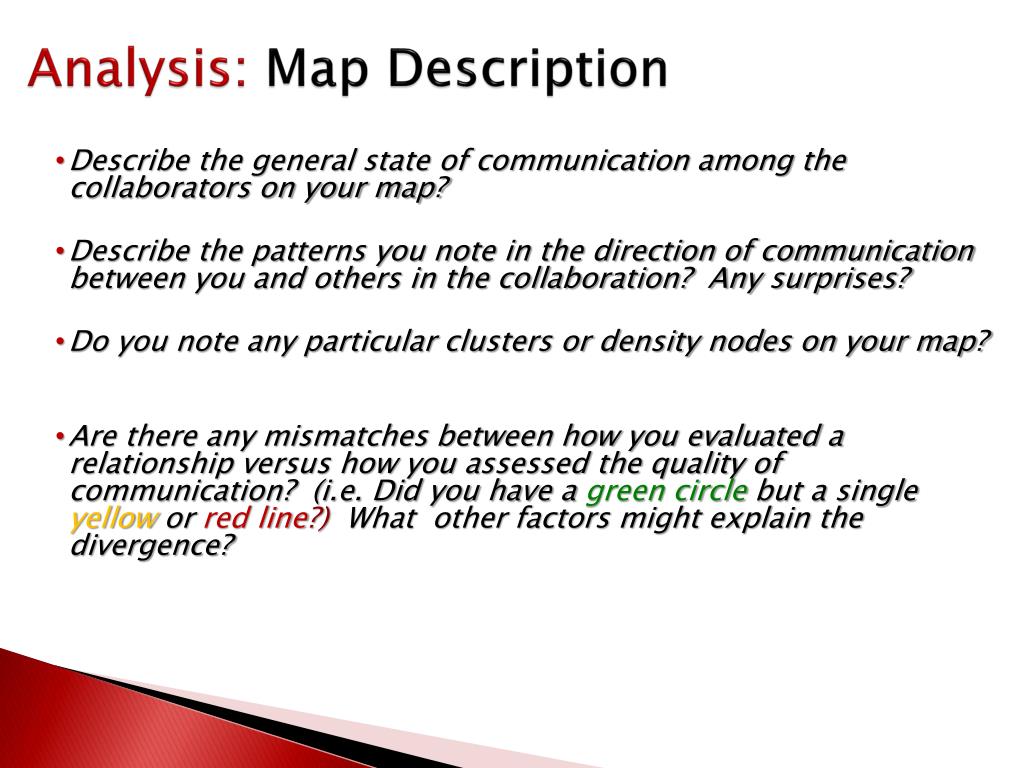 Analysis: Map Description

• Describe the general state of communication among the collaborators on your map?

• Describe the patterns you note in the direction of communication between you and others in the collaboration? Any surprises?

• Do you note any particular clusters or density nodes on your map?

• Are there any mismatches between how you evaluated a relationship versus how you assessed the quality of communication? (i.e. Did you have a green circle but a single yellow or red line?) What other factors might explain the divergence?